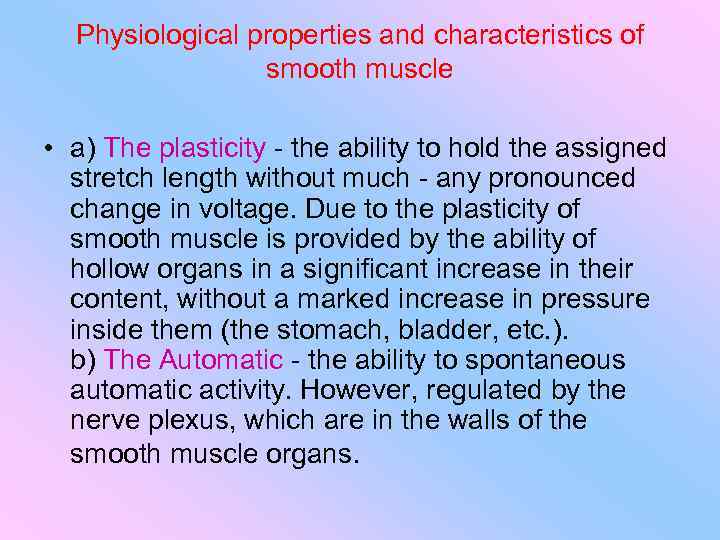 Physiological properties and characteristics of smooth muscle

• a) The plasticity - the ability to hold the assigned stretch length without much - any pronounced change in voltage. Due to the plasticity of smooth muscle is provided by the ability of hollow organs in a significant increase in their content, without a marked increase in pressure inside them (the stomach, bladder, etc.).
b) The Automatic - the ability to spontaneous automatic activity. However, regulated by the nerve plexus, which are in the walls of the smooth muscle organs.